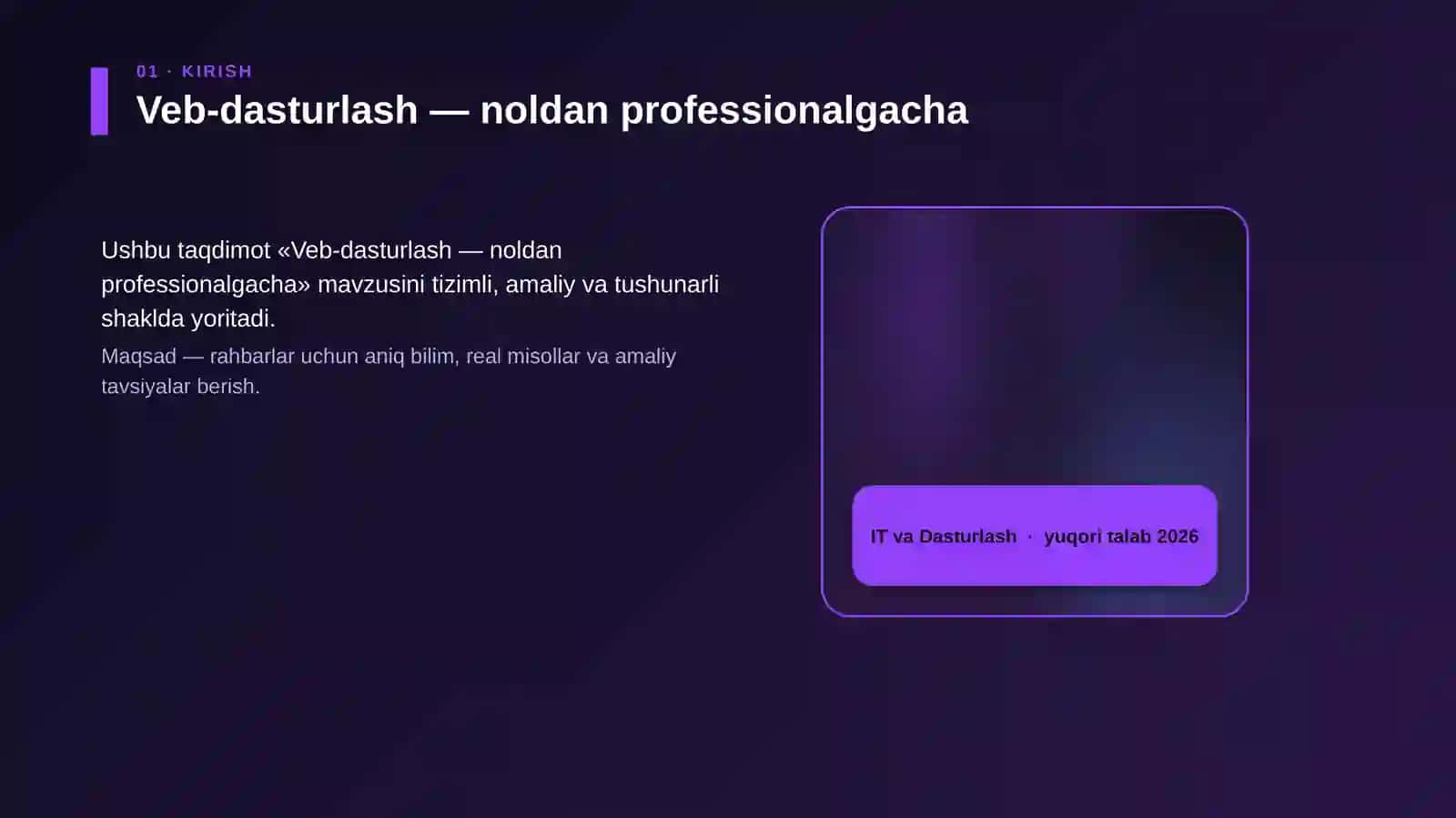 01 · KIRISH

Veb-dasturlash — noldan professionalgacha

Ushbu taqdimot «Veb-dasturlash — noldan professionalgacha» mavzusini tizimli, amaliy va tushunarli shaklda yoritadi.

Maqsad — rahbarlar uchun aniq bilim, real misollar va amaliy tavsiyalar berish.

IT va Dasturlash · yuqori talab 2026